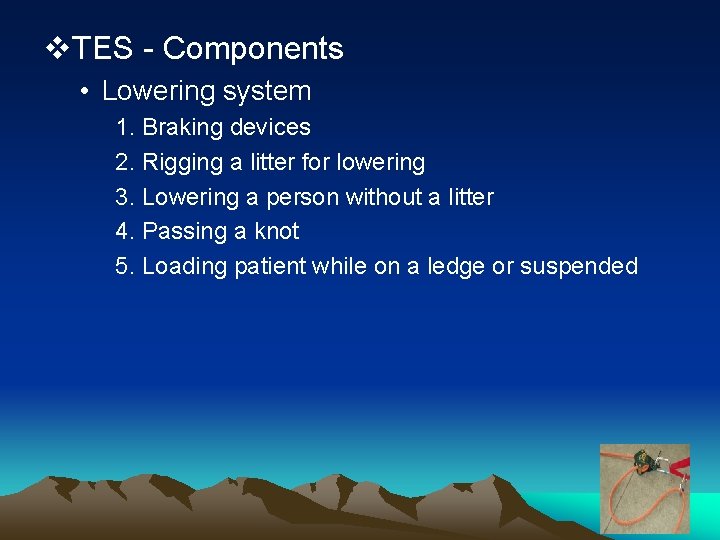 ❖TES - Components

• Lowering system

1. Braking devices
2. Rigging a litter for lowering
3. Lowering a person without a litter
4. Passing a knot
5. Loading patient while on a ledge or suspended